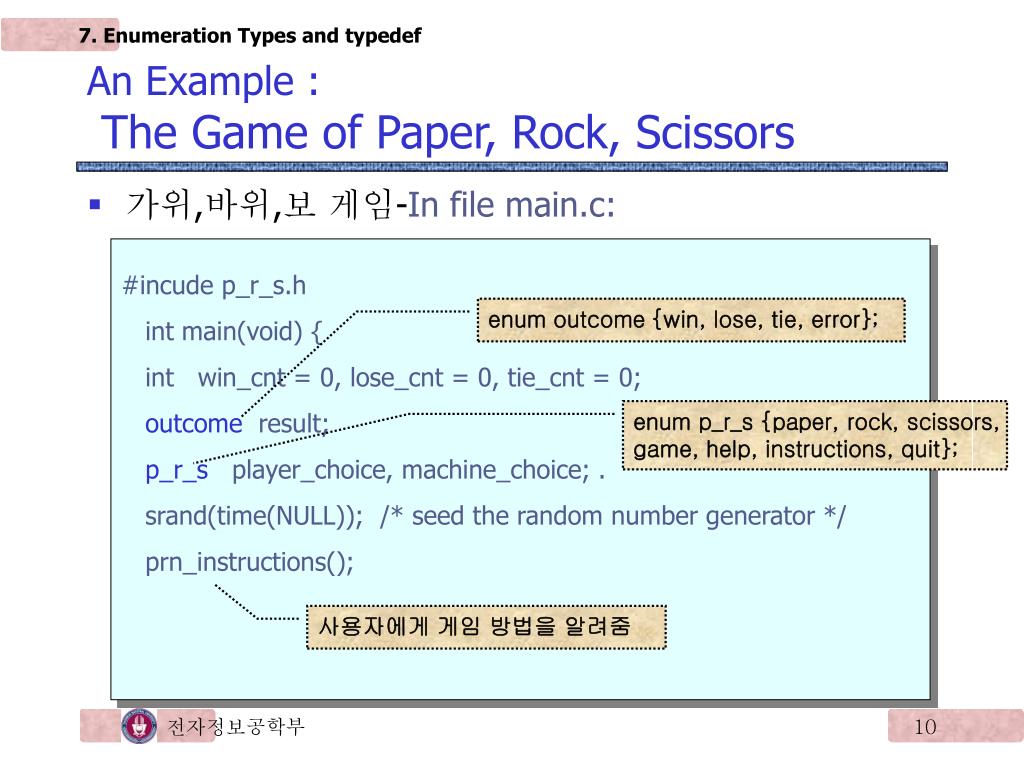 7. Enumeration Types and typedef

An Example :
The Game of Paper, Rock, Scissors

▪ 가위,바위,보 게임-In file main.c:

#incude p_r_s.h
int main(void) {
int win_cnt = 0, lose_cnt = 0, tie_cnt = 0;
outcome result;
p_r_s player_choice, machine_choice; .
srand(time(NULL)); /* seed the random number generator */
prn_instructions();

enum outcome {win, lose, tie, error};

enum p_r_s {paper, rock, scissors, game, help, instructions, quit};

사용자에게 게임 방법을 알려줌

전자정보공학부

10